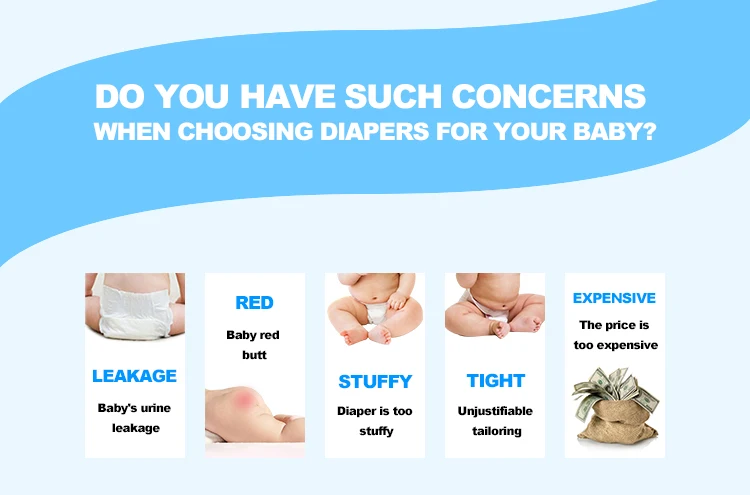 DO YOU HAVE SUCH CONCERNS
WHEN CHOOSING DIAPERS FOR YOUR BABY?

LEAKAGE
Baby's urine leakage

RED
Baby red butt

STUFFY
Diaper is too stuffy

TIGHT
Unjustifiable tailoring

EXPENSIVE
The price is too expensive